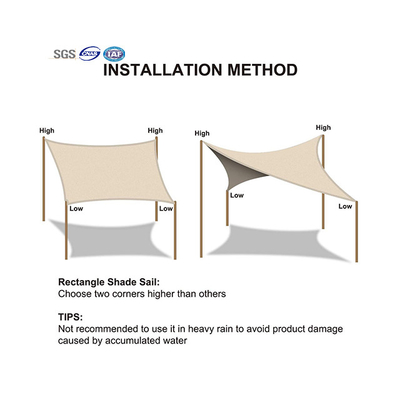 SGS CNAS IAF

INSTALLATION METHOD

High
High
Low
Low

High
High
Low
Low

Rectangle Shade Sail:
Choose two corners higher than others

TIPS:
Not recommended to use it in heavy rain to avoid product damage caused by accumulated water